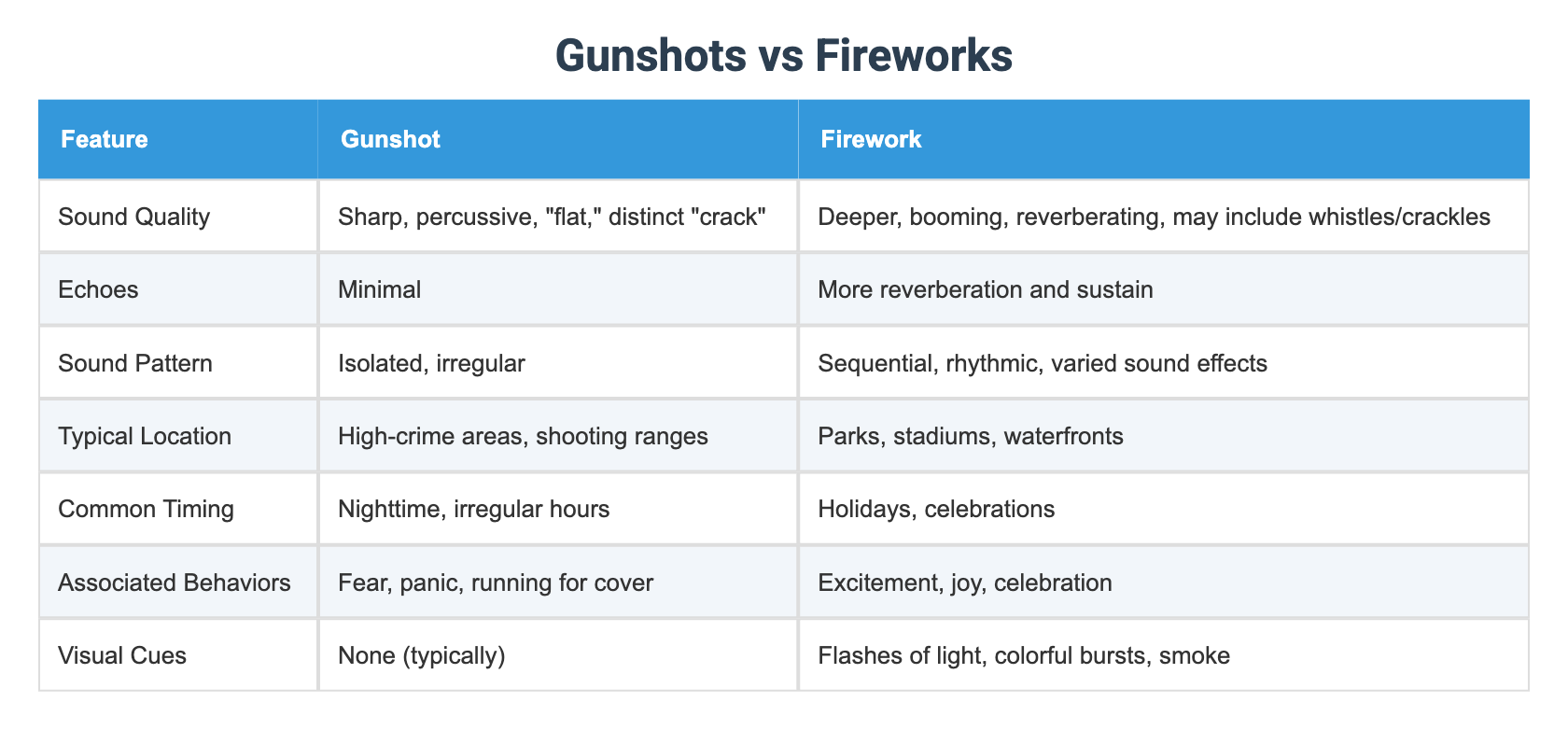 Gunshots vs Fireworks

| Feature | Gunshot | Firework |
|---|---|---|
| Sound Quality | Sharp, percussive, "flat," distinct "crack" | Deeper, booming, reverberating, may include whistles/crackles |
| Echoes | Minimal | More reverberation and sustain |
| Sound Pattern | Isolated, irregular | Sequential, rhythmic, varied sound effects |
| Typical Location | High-crime areas, shooting ranges | Parks, stadiums, waterfronts |
| Common Timing | Nighttime, irregular hours | Holidays, celebrations |
| Associated Behaviors | Fear, panic, running for cover | Excitement, joy, celebration |
| Visual Cues | None (typically) | Flashes of light, colorful bursts, smoke |